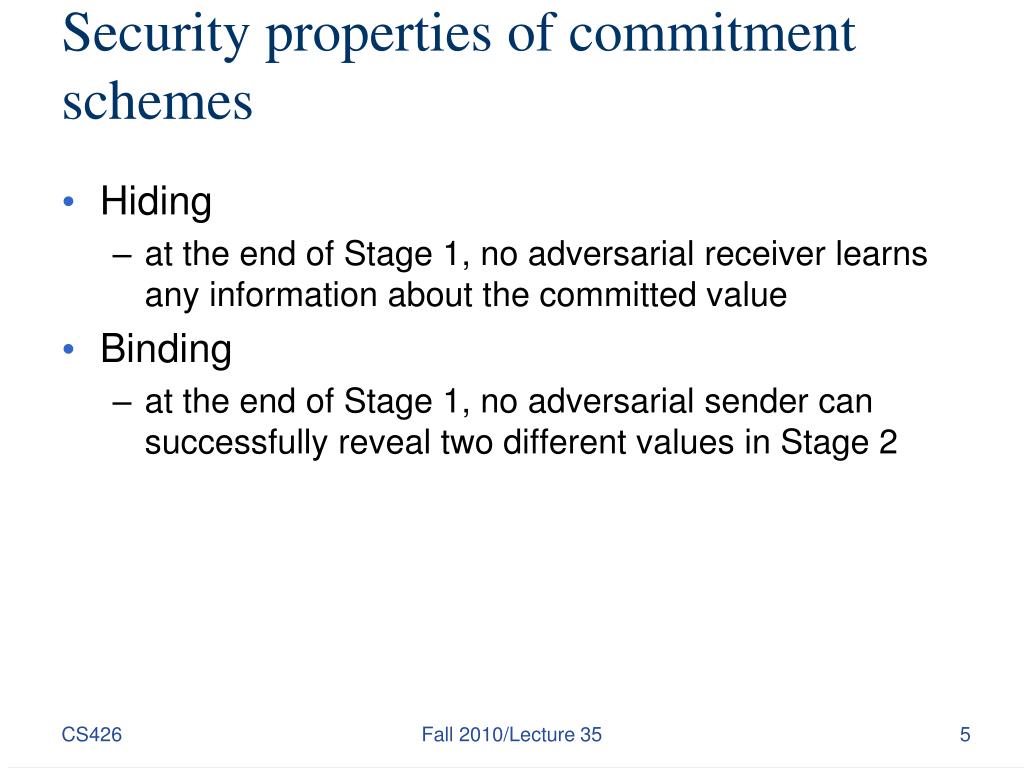 Security properties of commitment schemes

• Hiding
– at the end of Stage 1, no adversarial receiver learns any information about the committed value
• Binding
– at the end of Stage 1, no adversarial sender can successfully reveal two different values in Stage 2

CS426

Fall 2010/Lecture 35

5